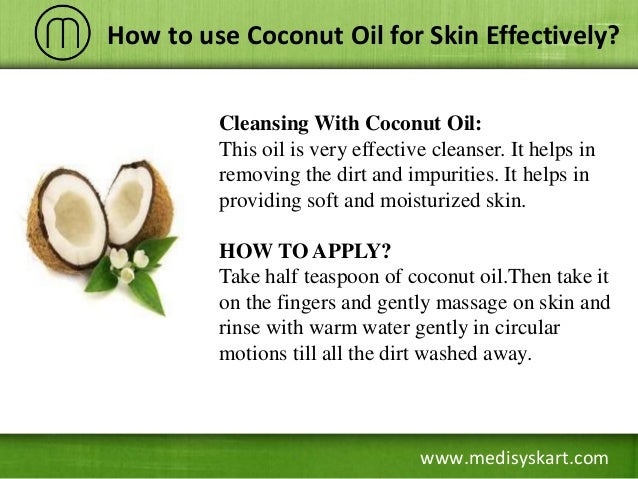 How to use Coconut Oil for Skin Effectively?

Cleansing With Coconut Oil:
This oil is very effective cleanser. It helps in removing the dirt and impurities. It helps in providing soft and moisturized skin.

HOW TO APPLY?
Take half teaspoon of coconut oil.Then take it on the fingers and gently massage on skin and rinse with warm water gently in circular motions till all the dirt washed away.

www.medisyskart.com